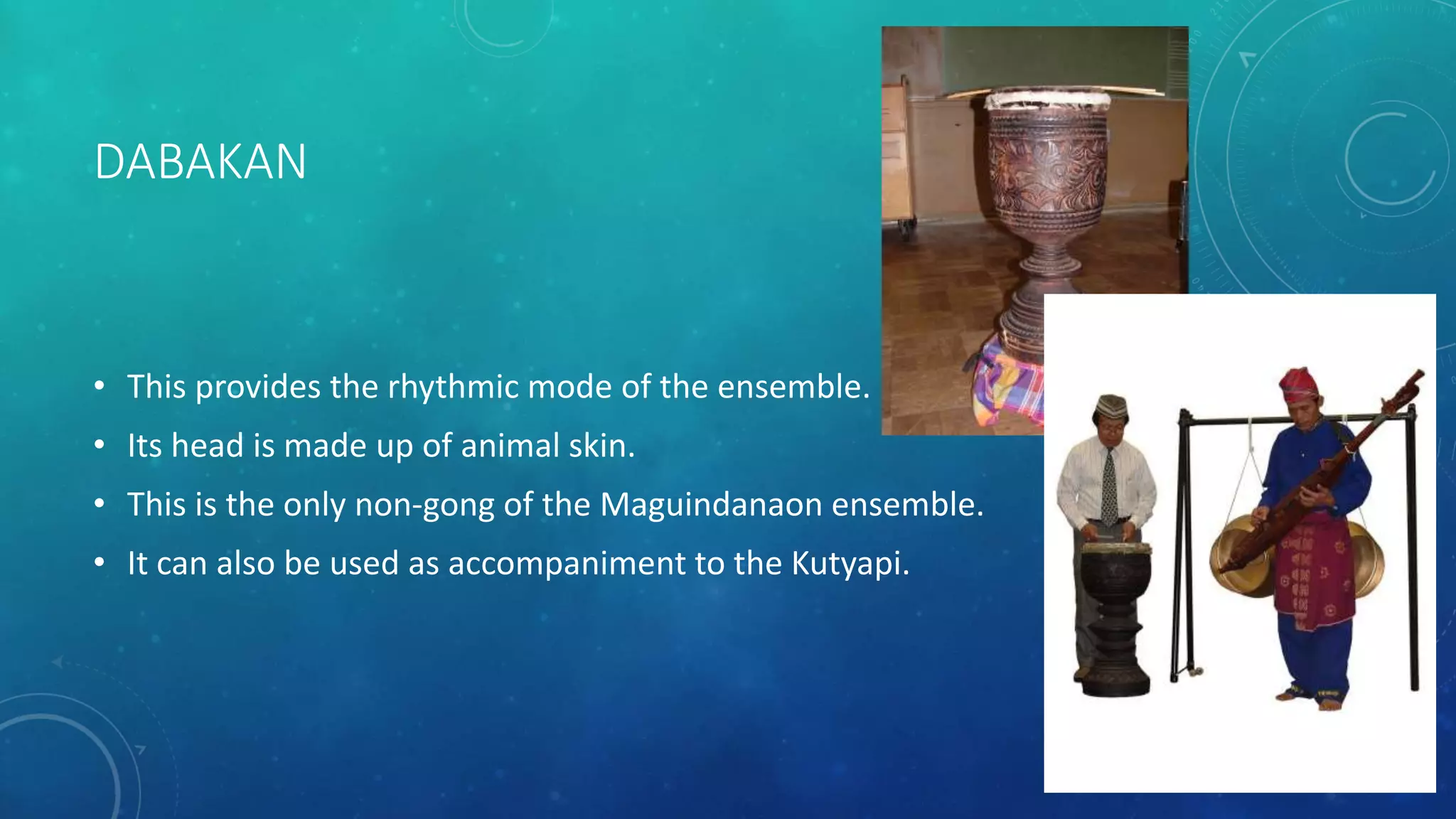 DABAKAN

• This provides the rhythmic mode of the ensemble.
• Its head is made up of animal skin.
• This is the only non-gong of the Maguindanaon ensemble.
• It can also be used as accompaniment to the Kutyapi.